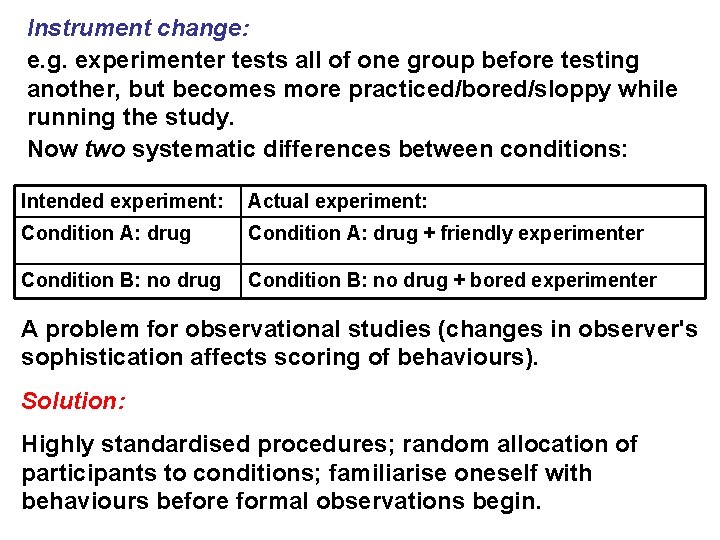 Instrument change:

e.g. experimenter tests all of one group before testing another, but becomes more practiced/bored/sloppy while running the study.

Now two systematic differences between conditions:

| Intended experiment: | Actual experiment: |
|---|---|
| Condition A: drug | Condition A: drug + friendly experimenter |
| Condition B: no drug | Condition B: no drug + bored experimenter |

A problem for observational studies (changes in observer's sophistication affects scoring of behaviours).

Solution:

Highly standardised procedures; random allocation of participants to conditions; familiarise oneself with behaviours before formal observations begin.